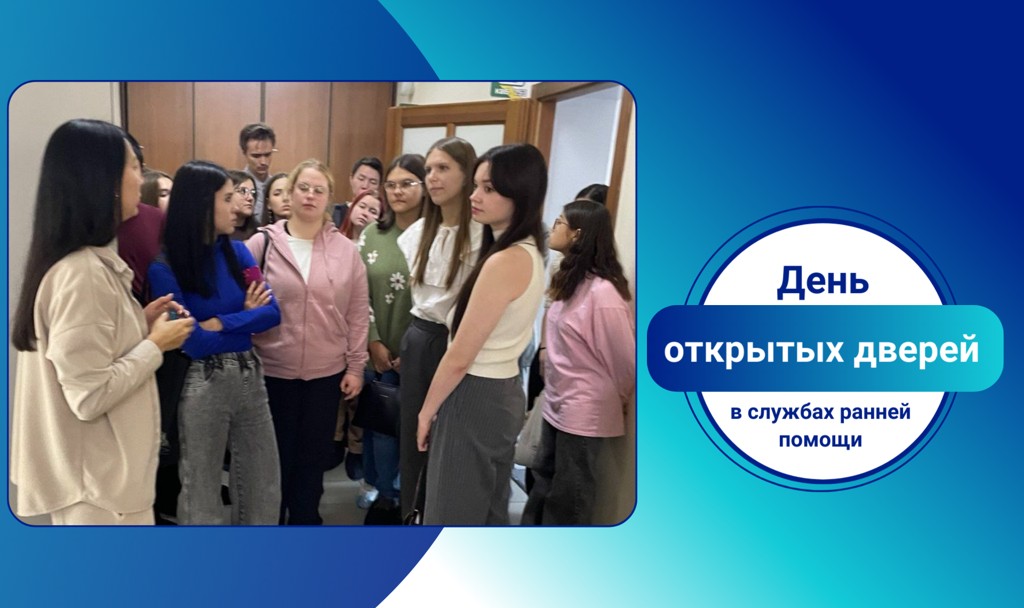 День
открытых дверей
в службах ранней помощи